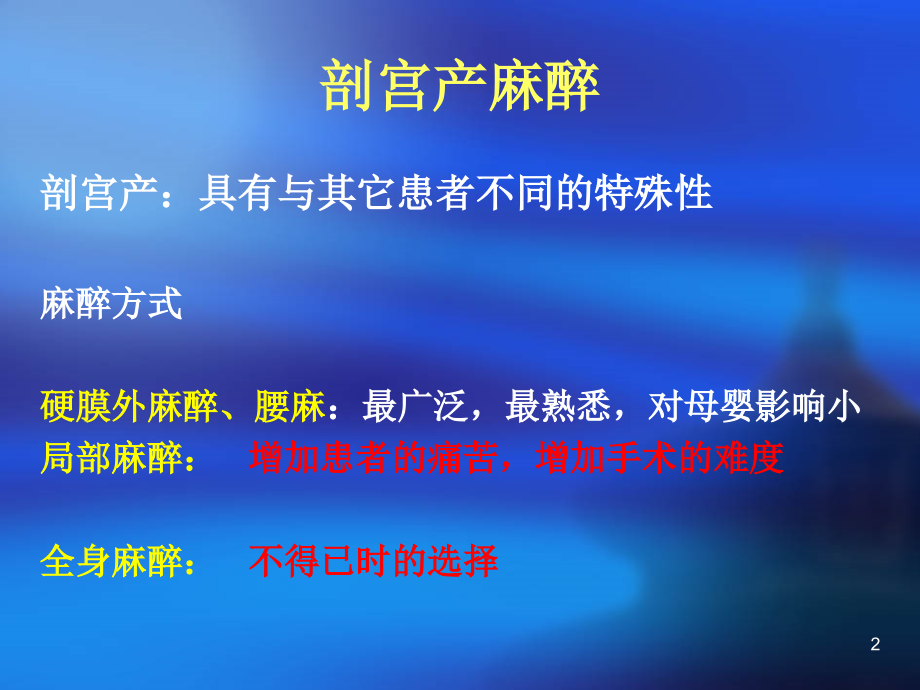 剖宫产麻醉

剖宫产：具有与其它患者不同的特殊性

麻醉方式

硬膜外麻醉、腰麻：最广泛，最熟悉，对母婴影响小
局部麻醉： 增加患者的痛苦，增加手术的难度

全身麻醉： 不得已时的选择

2